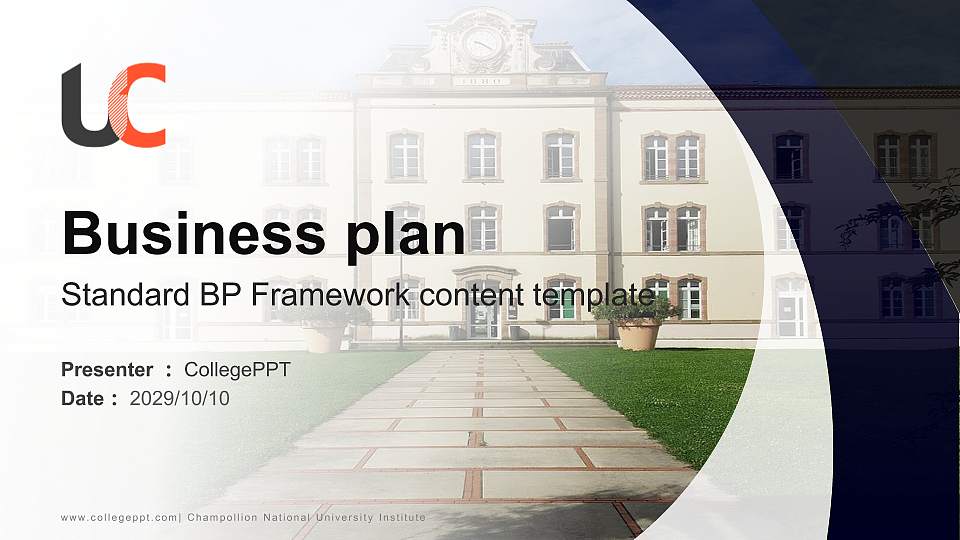 UC

Business plan

Standard BP Framework content template

Presenter : CollegePPT
Date : 2029/10/10

www.collegeppt.com| Champollion National University Institute